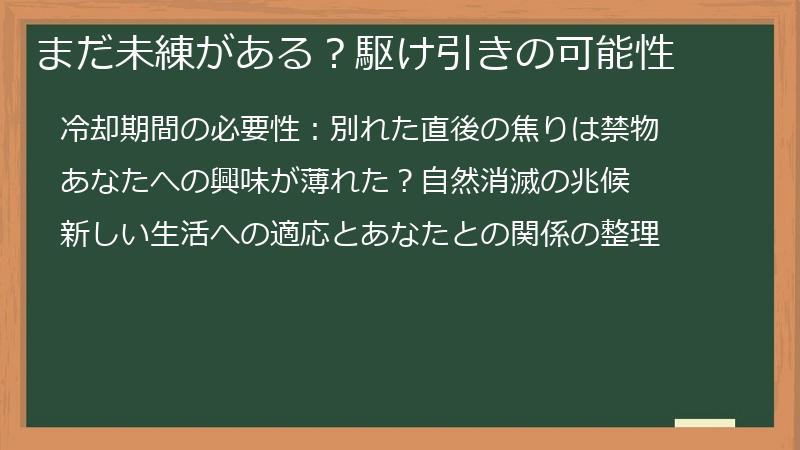 まだ未練がある？駆け引きの可能性

冷却期間の必要性：別れた直後の焦りは禁物

あなたへの興味が薄れた？自然消滅の兆候

新しい生活への適応とあなたとの関係の整理